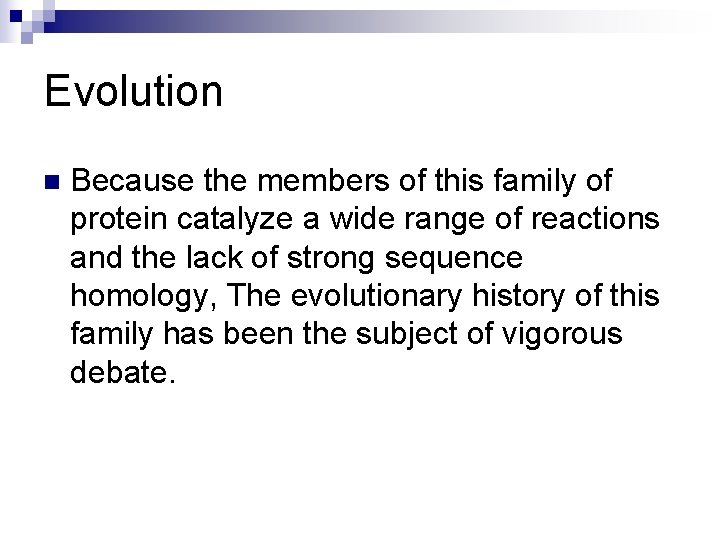 Evolution

Because the members of this family of protein catalyze a wide range of reactions and the lack of strong sequence homology, The evolutionary history of this family has been the subject of vigorous debate.